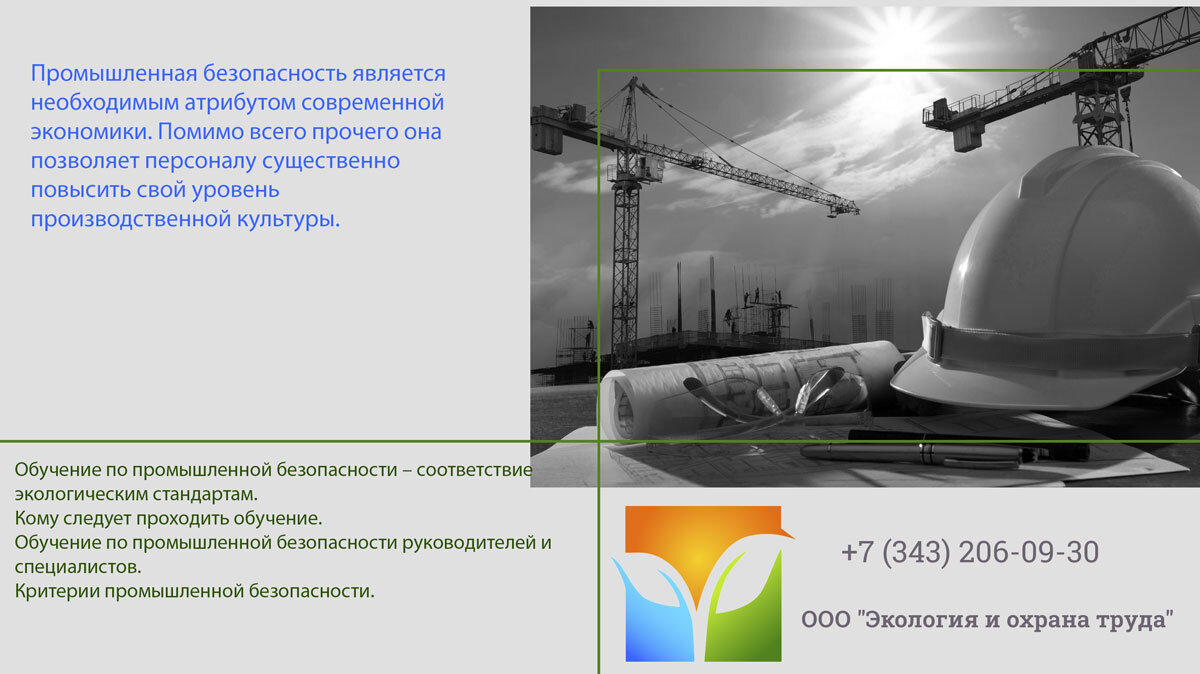 Промышленная безопасность является необходимым атрибутом современной экономики. Помимо всего прочего она позволяет персоналу существенно повысить свой уровень производственной культуры.

Обучение по промышленной безопасности – соответствие экологическим стандартам.
Кому следует проходить обучение.
Обучение по промышленной безопасности руководителей и специалистов.
Критерии промышленной безопасности.

+7 (343) 206-09-30

ООО "Экология и охрана труда"